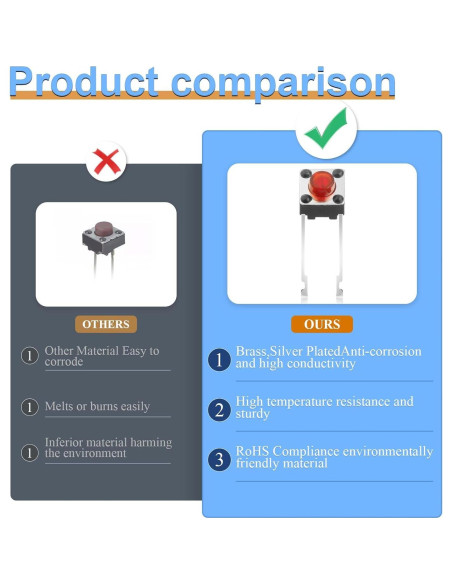 Product comparison

OTHERS

1 Other Material Easy to corrode

1 Melts or burns easily

1 Inferior material harming the environment

OURS

1 Brass,Silver PlatedAnti-corrosion and high conductivity

2 High temperature resistance and sturdy

3 RoHS Compliance environmentally friendly material